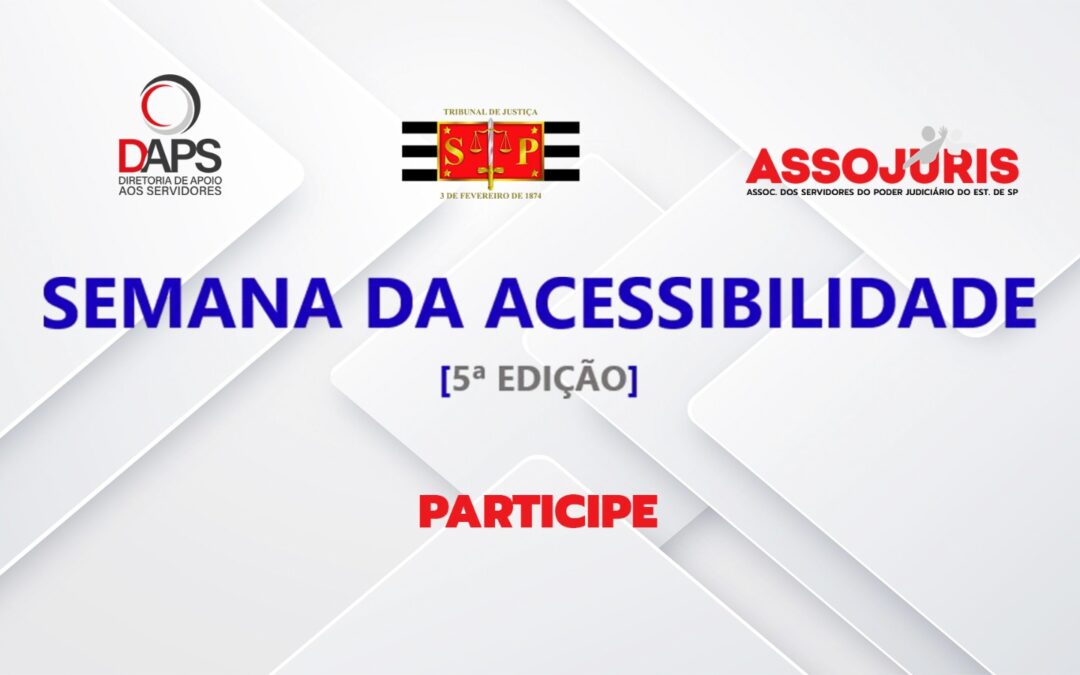 DAPS
DIRETORIA DE APOIO AOS SERVIDORES

TRIBUNAL DE JUSTIÇA
S P
3 DE FEVEREIRO DE 1874

ASSOJURIS
ASSOC. DOS SERVIDORES DO PODER JUDICIÁRIO DO EST. DE SP

SEMANA DA ACESSIBILIDADE

[5ª EDIÇÃO]

PARTICIPE